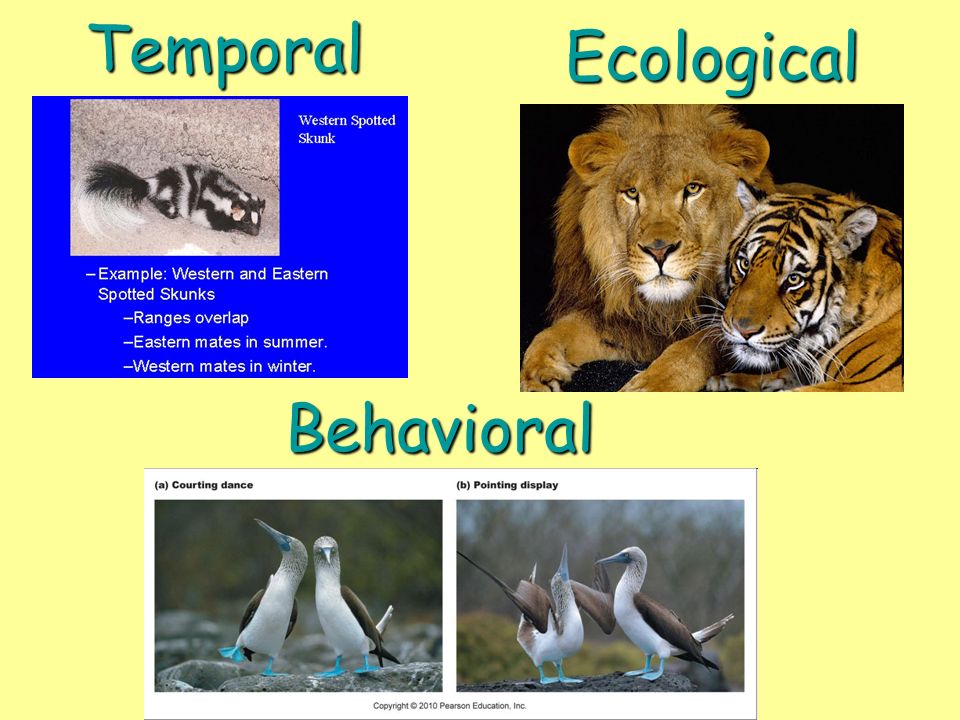 Temporal

Western Spotted Skunk

– Example: Western and Eastern Spotted Skunks
–Ranges overlap
–Eastern mates in summer.
–Western mates in winter.

Ecological

Behavioral

(a) Courting dance

(b) Pointing display

Copyright © 2010 Pearson Education, Inc.